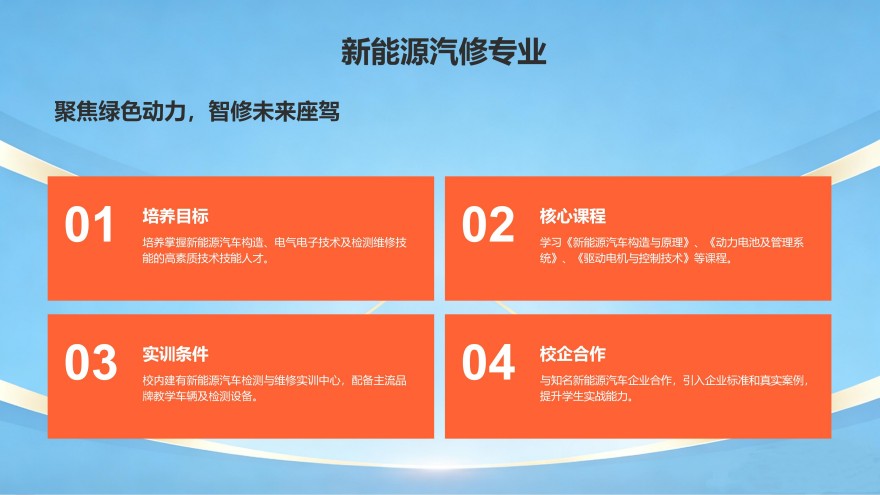 新能源汽修专业

聚焦绿色动力，智修未来座驾

01

培养目标

培养掌握新能源汽车构造、电气电子技术及检测维修技能的高素质技术技能人才。

02

核心课程

学习《新能源汽车构造与原理》、《动力电池及管理系统》、《驱动电机与控制技术》等课程。

03

实训条件

校内建有新能源汽车检测与维修实训中心，配备主流品牌教学车辆及检测设备。

04

校企合作

与知名新能源汽车企业合作，引入企业标准和真实案例，提升学生实战能力。